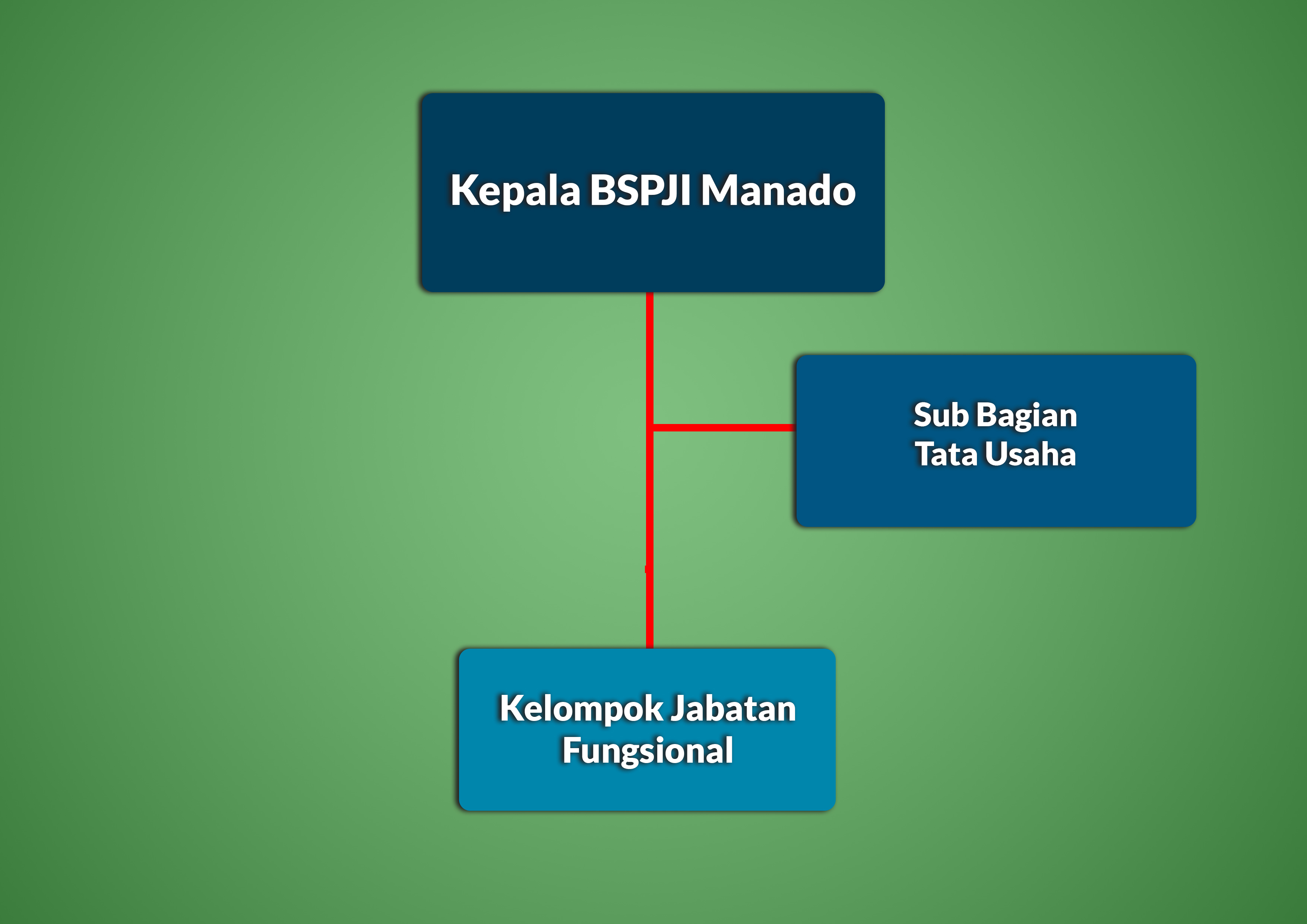 Kepala BSPJI Manado

Sub Bagian
Tata Usaha

Kelompok Jabatan
Fungsional